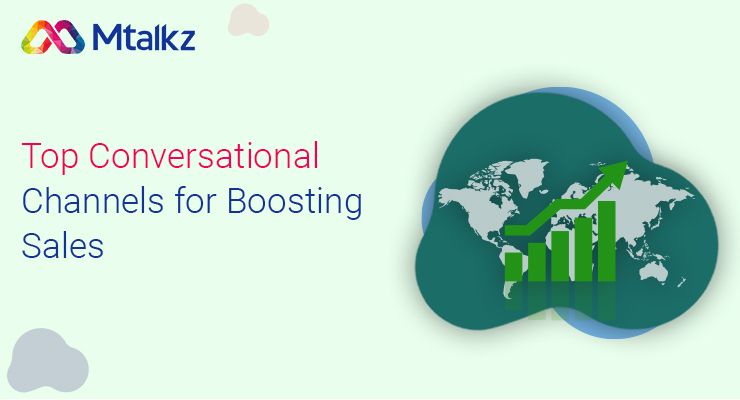 Mtalkz

Top Conversational Channels for Boosting Sales